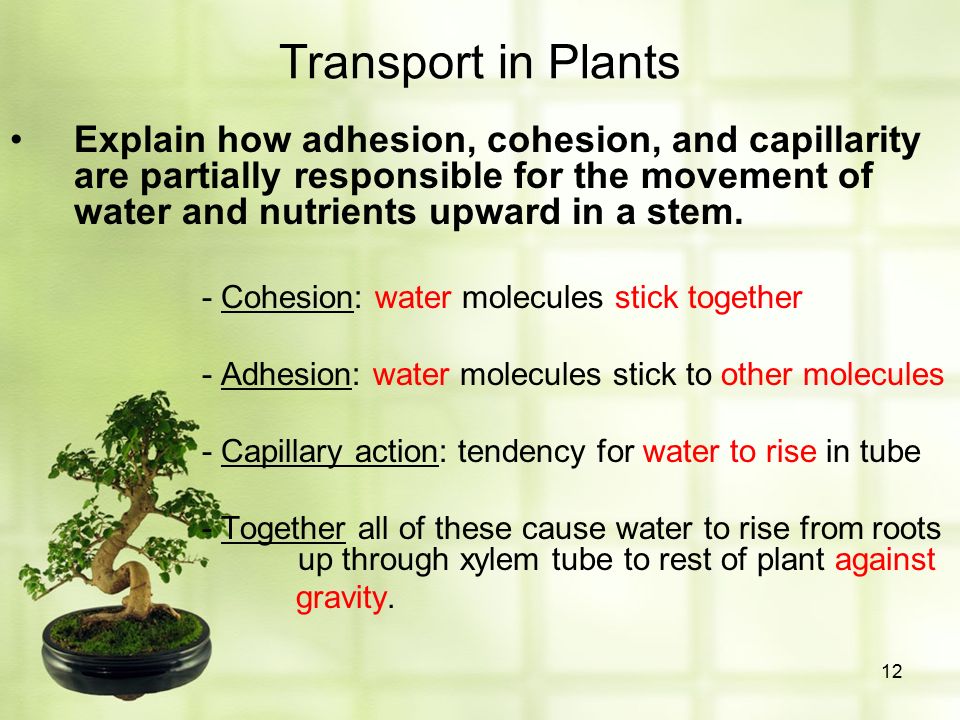 Transport in Plants

• Explain how adhesion, cohesion, and capillarity are partially responsible for the movement of water and nutrients upward in a stem.

- Cohesion: water molecules stick together

- Adhesion: water molecules stick to other molecules

- Capillary action: tendency for water to rise in tube

- Together all of these cause water to rise from roots up through xylem tube to rest of plant against gravity.

12